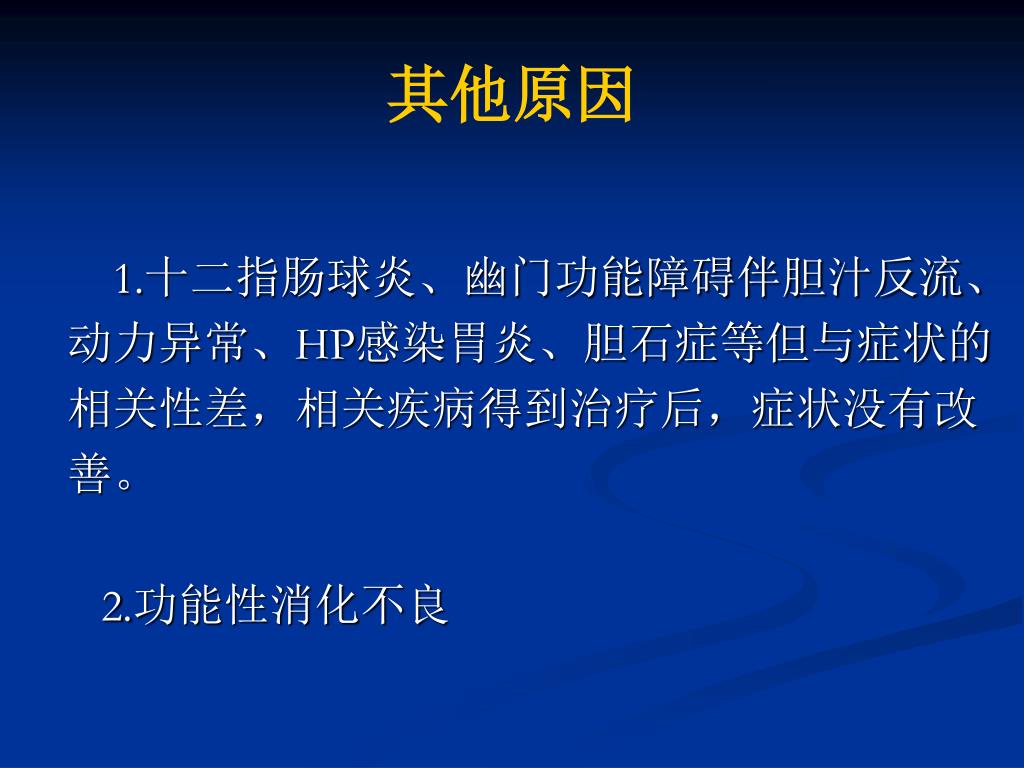 其他原因

1.十二指肠球炎、幽门功能障碍伴胆汁反流、动力异常、HP感染胃炎、胆石症等但与症状的相关性差，相关疾病得到治疗后，症状没有改善。

2.功能性消化不良